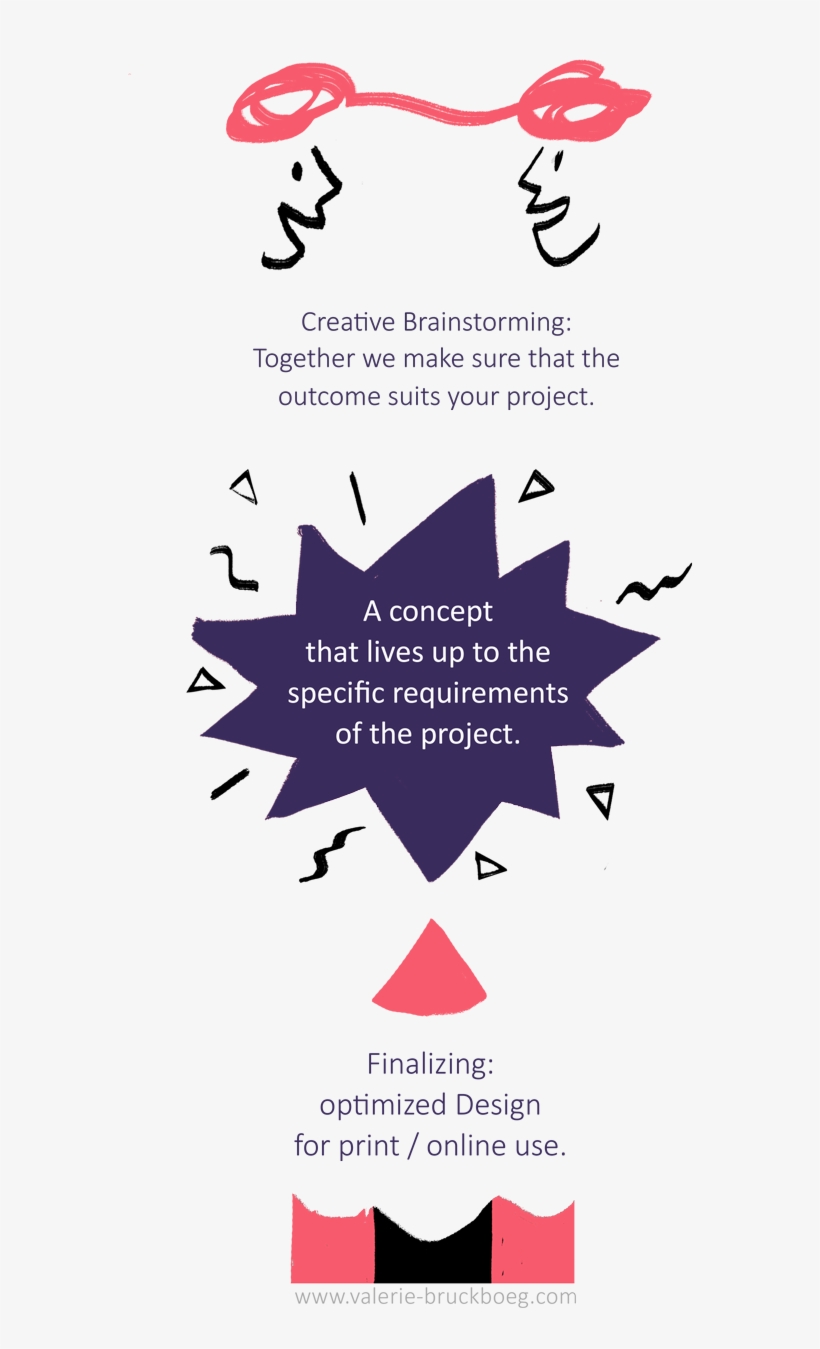 Creative Brainstorming:
Together we make sure that the outcome suits your project.

A concept that lives up to the specific requirements of the project.

Finalizing:
optimized Design for print / online use.

www.valerie-bruckboeg.com